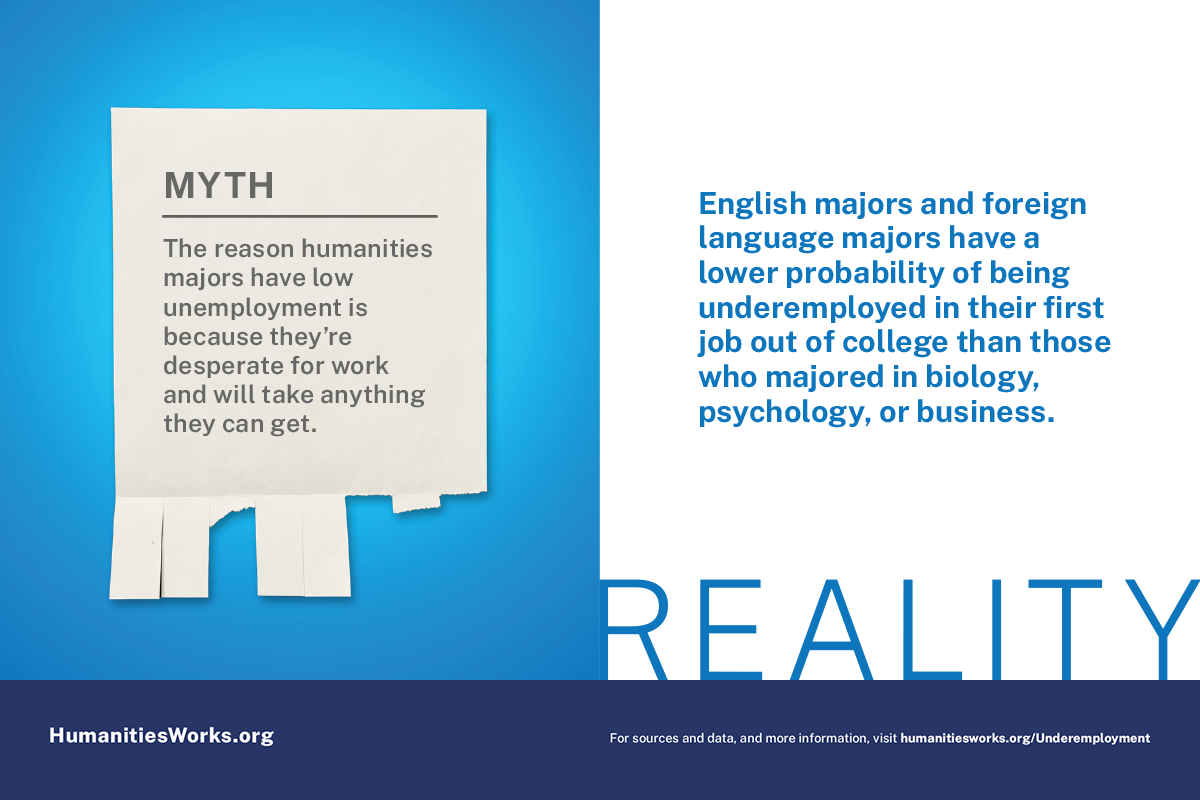 MYTH

The reason humanities majors have low unemployment is because they're desperate for work and will take anything they can get.

English majors and foreign language majors have a lower probability of being underemployed in their first job out of college than those who majored in biology, psychology, or business.

REALITY

HumanitiesWorks.org

For sources and data, and more information, visit humanitiesworks.org/Underemployment